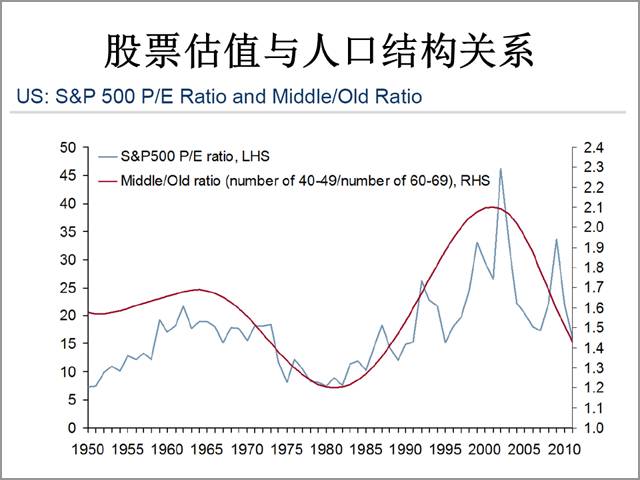 股票估值与人口结构关系

US: S&P 500 P/E Ratio and Middle/Old Ratio

S&P500 P/E ratio, LHS
Middle/Old ratio (number of 40-49/number of 60-69), RHS

50
45
40
35
30
25
20
15
10
5
0

2.4
2.3
2.2
2.1
2.0
1.9
1.8
1.7
1.6
1.5
1.4
1.3
1.2
1.1
1.0

1950 1955 1960 1965 1970 1975 1980 1985 1990 1995 2000 2005 2010